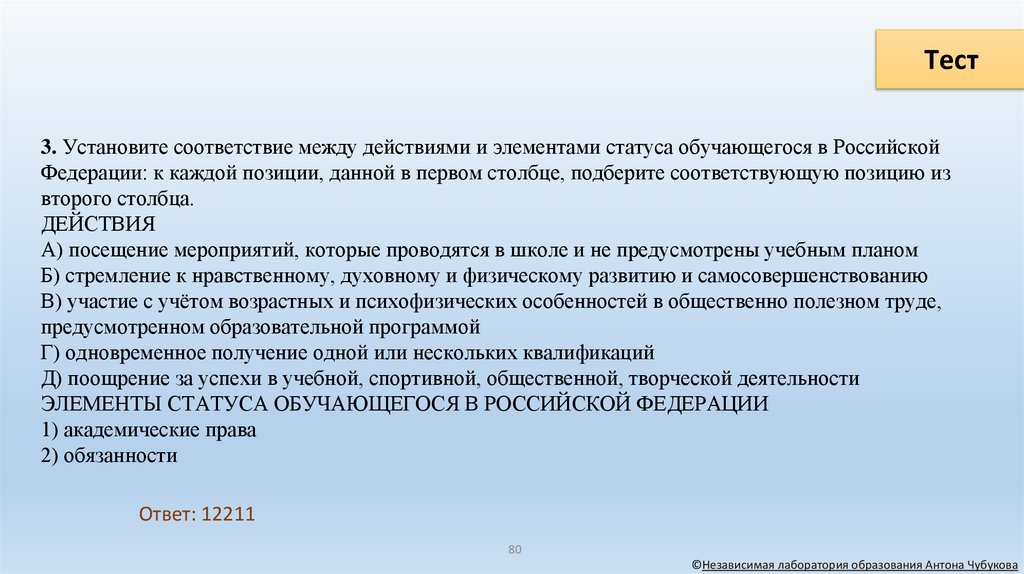 Тест

3. Установите соответствие между действиями и элементами статуса обучающегося в Российской Федерации: к каждой позиции, данной в первом столбце, подберите соответствующую позицию из второго столбца.
ДЕЙСТВИЯ
А) посещение мероприятий, которые проводятся в школе и не предусмотрены учебным планом
Б) стремление к нравственному, духовному и физическому развитию и самосовершенствованию
В) участие с учётом возрастных и психофизических особенностей в общественно полезном труде, предусмотренном образовательной программой
Г) одновременное получение одной или нескольких квалификаций
Д) поощрение за успехи в учебной, спортивной, общественной, творческой деятельности
ЭЛЕМЕНТЫ СТАТУСА ОБУЧАЮЩЕГОСЯ В РОССИЙСКОЙ ФЕДЕРАЦИИ
1) академические права
2) обязанности

Ответ: 12211

80

©Независимая лаборатория образования Антона Чубукова